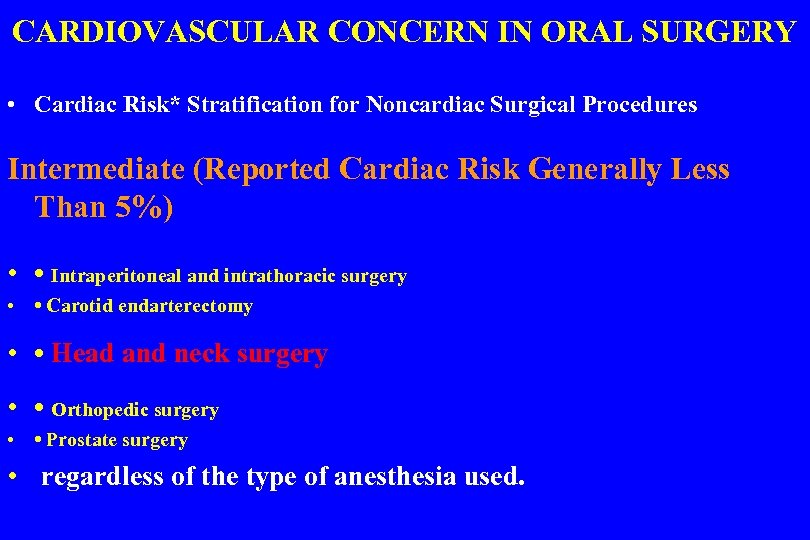 CARDIOVASCULAR CONCERN IN ORAL SURGERY

• Cardiac Risk* Stratification for Noncardiac Surgical Procedures

Intermediate (Reported Cardiac Risk Generally Less Than 5%)

• • Intraperitoneal and intrathoracic surgery

• • Carotid endarterectomy

• • Head and neck surgery

• • Orthopedic surgery

• • Prostate surgery

• regardless of the type of anesthesia used.